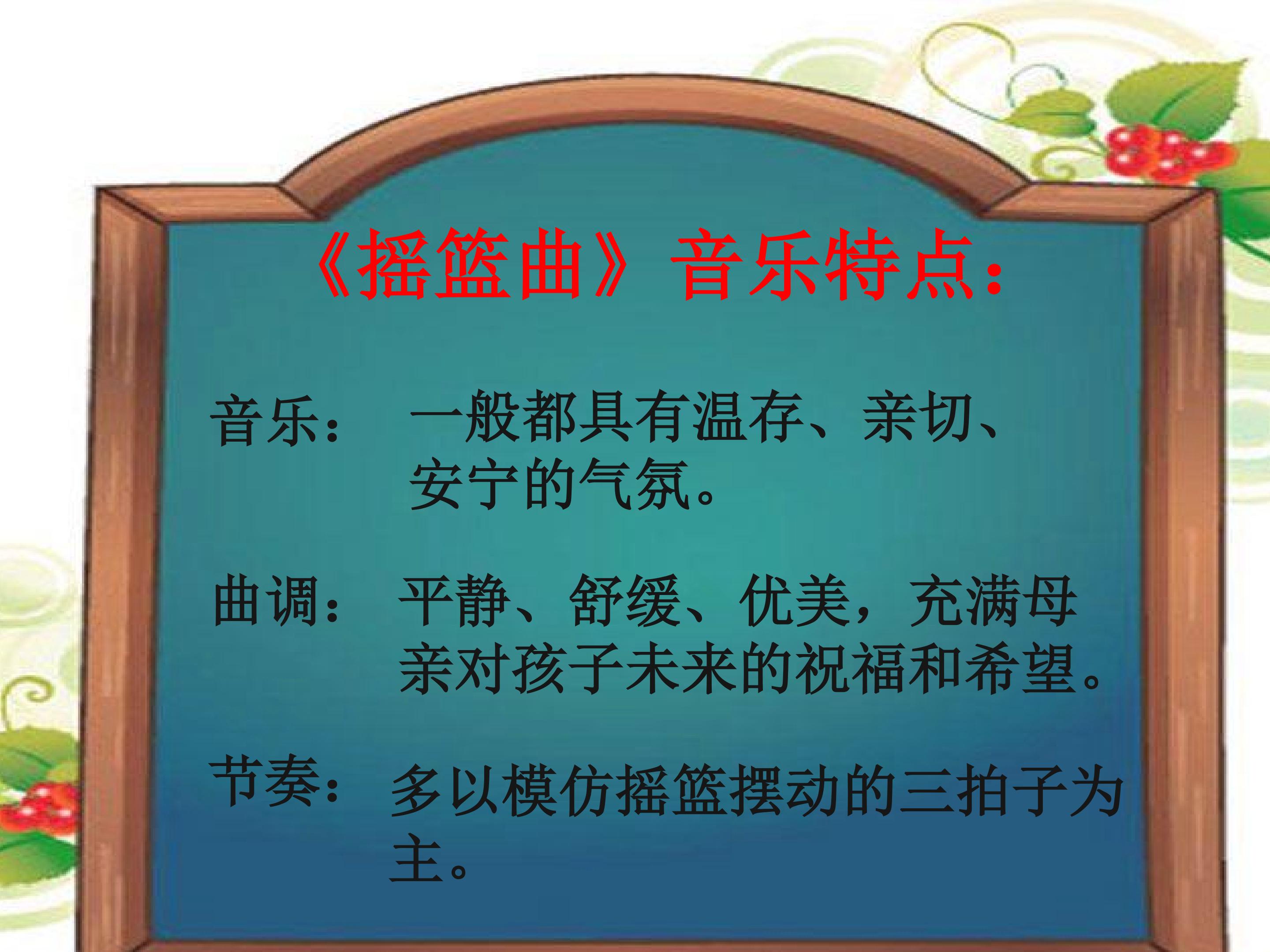 《摇篮曲》音乐特点：

音乐： 一般都具有温存、亲切、安宁的气氛。

曲调： 平静、舒缓、优美，充满母亲对孩子未来的祝福和希望。

节奏： 多以模仿摇篮摆动的三拍子为主。